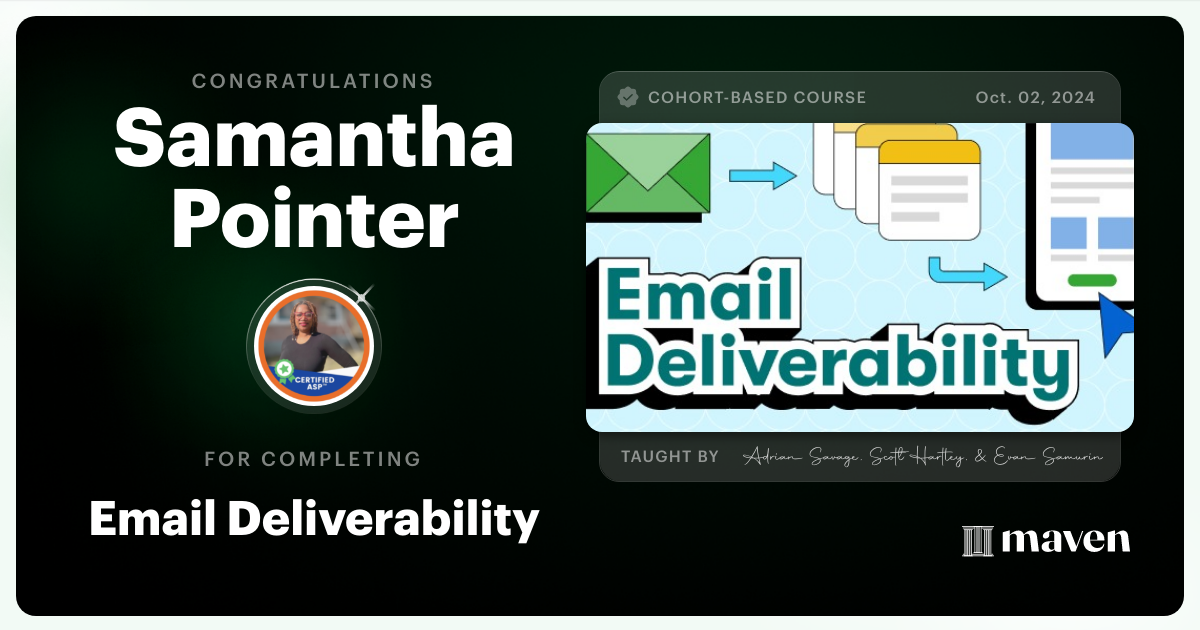 CONGRATULATIONS

Samantha Pointer

CERTIFIED ASP

FOR COMPLETING

Email Deliverability

COHORT-BASED COURSE

Oct. 02, 2024

Email Deliverability

TAUGHT BY Adrian Savage, Scott Hartley, & Evan Samurin

maven